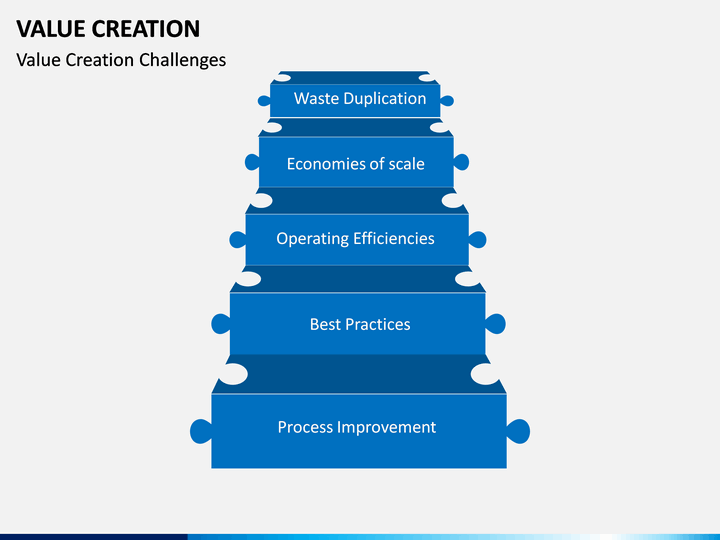 VALUE CREATION

Value Creation Challenges

Waste Duplication

Economies of scale

Operating Efficiencies

Best Practices

Process Improvement